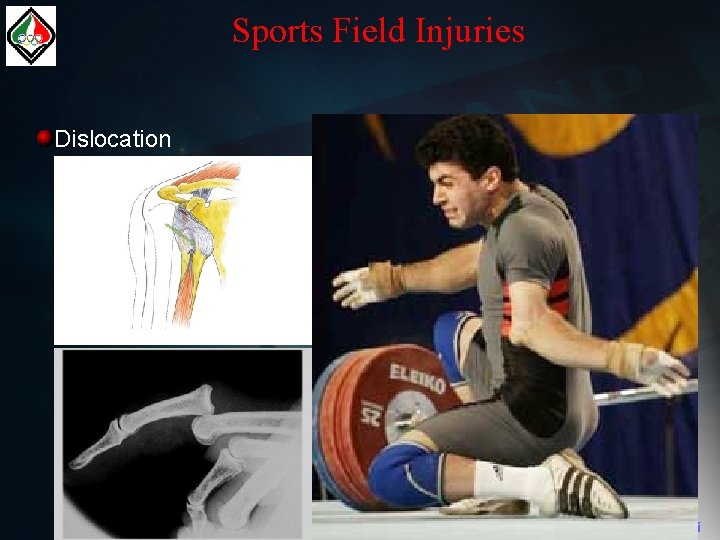 Sports Field Injuries

Dislocation

ELEIKO

25